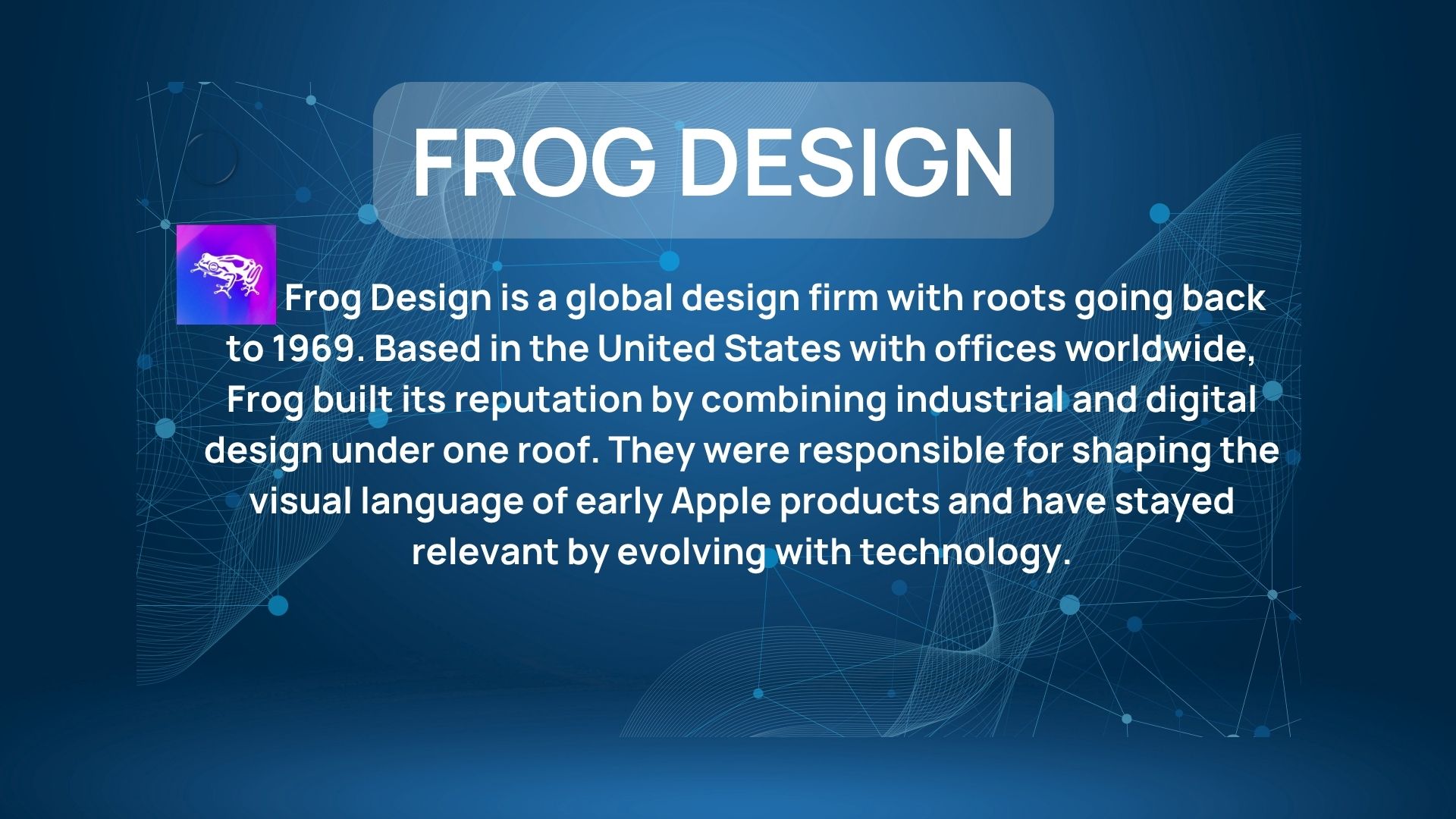 FROG DESIGN

Frog Design is a global design firm with roots going back to 1969. Based in the United States with offices worldwide, Frog built its reputation by combining industrial and digital design under one roof. They were responsible for shaping the visual language of early Apple products and have stayed relevant by evolving with technology.